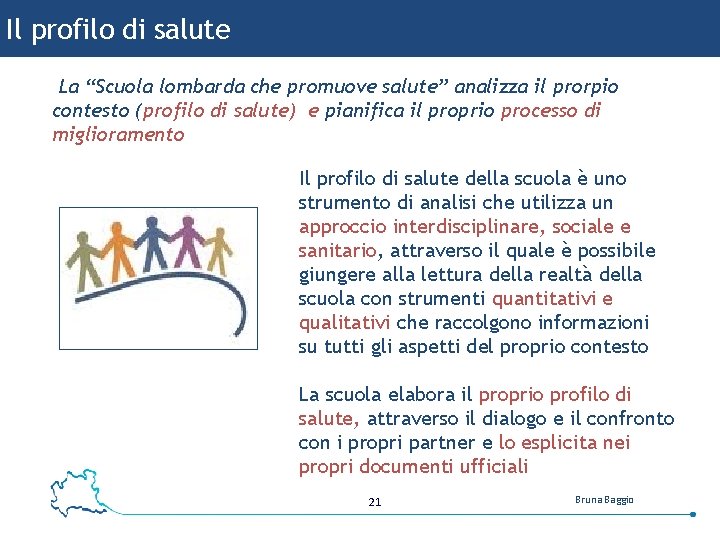 Il profilo di salute

La “Scuola lombarda che promuove salute” analizza il prorpio contesto (profilo di salute) e pianifica il proprio processo di miglioramento

Il profilo di salute della scuola è uno strumento di analisi che utilizza un approccio interdisciplinare, sociale e sanitario, attraverso il quale è possibile giungere alla lettura della realtà della scuola con strumenti quantitativi e qualitativi che raccolgono informazioni su tutti gli aspetti del proprio contesto

La scuola elabora il proprio profilo di salute, attraverso il dialogo e il confronto con i propri partner e lo esplicita nei propri documenti ufficiali

21

Bruna Baggio